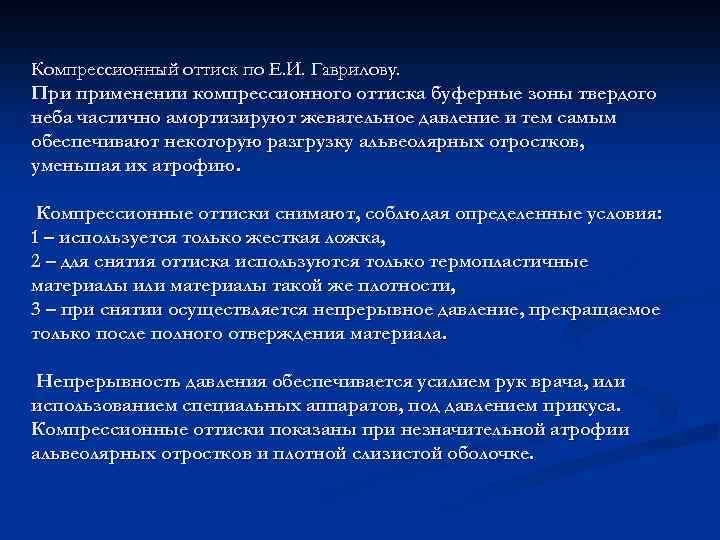 Компрессионный оттиск по Е.И. Гаврилову.
При применении компрессионного оттиска буферные зоны твердого неба частично амортизируют жевательное давление и тем самым обеспечивают некоторую разгрузку альвеолярных отростков, уменьшая их атрофию.

Компрессионные оттиски снимают, соблюдая определенные условия:
1 – используется только жесткая ложка,
2 – для снятия оттиска используются только термопластичные материалы или материалы такой же плотности,
3 – при снятии осуществляется непрерывное давление, прекращаемое только после полного отверждения материала.

Непрерывность давления обеспечивается усилием рук врача, или использованием специальных аппаратов, под давлением прикуса.
Компрессионные оттиски показаны при незначительной атрофии альвеолярных отростков и плотной слизистой оболочке.